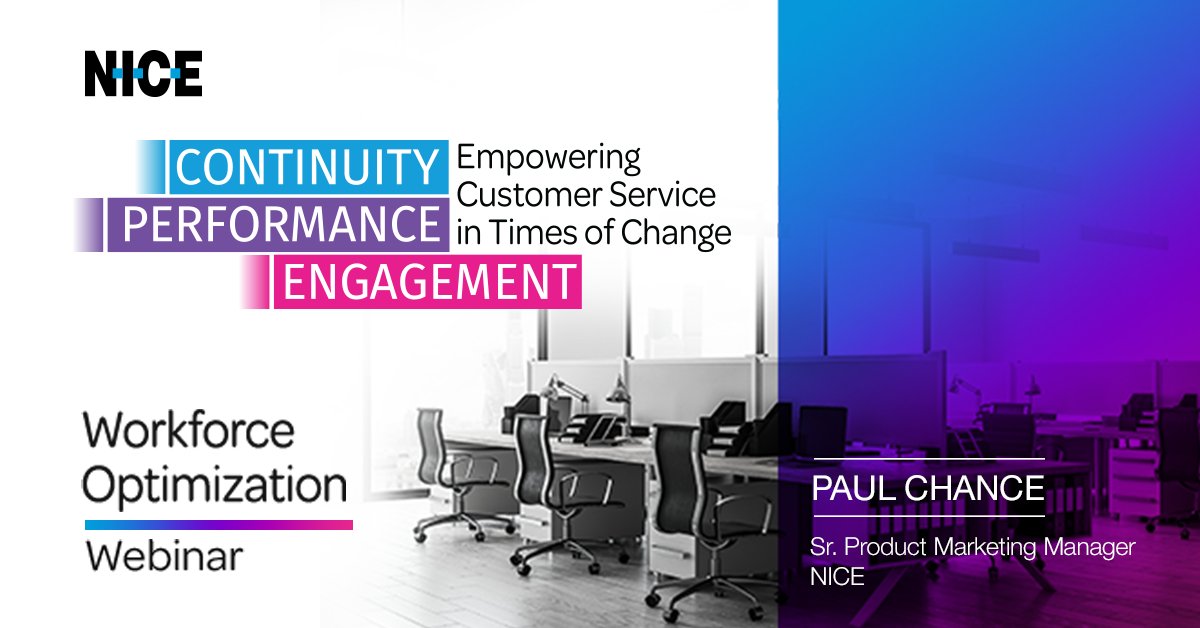 NICE

CONTINUITY
PERFORMANCE
ENGAGEMENT

Empowering Customer Service in Times of Change

Workforce Optimization
Webinar

PAUL CHANCE

Sr. Product Marketing Manager
NICE